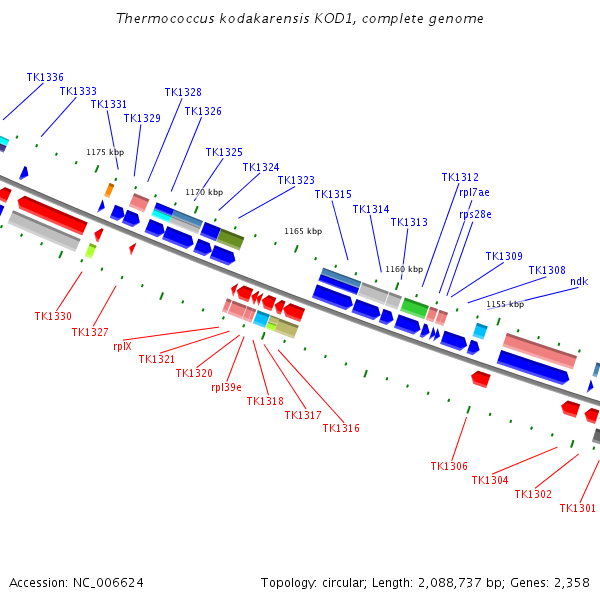 Thermococcus kodakarensis KOD1, complete genome

TK1336
TK1333
TK1331
TK1329
TK1328
TK1326
TK1325
TK1324
TK1323
TK1315
TK1314
TK1313
TK1312
rpl7ae
rps28e
TK1309
TK1308
ndk

1175 kbp
1170 kbp
1165 kbp
1160 kbp
1155 kbp

TK1330
TK1327
rplX
TK1321
TK1320
rpl39e
TK1318
TK1317
TK1316
TK1306
TK1304
TK1302
TK1301

Accession: NC_006624

Topology: circular; Length: 2,088,737 bp; Genes: 2,358